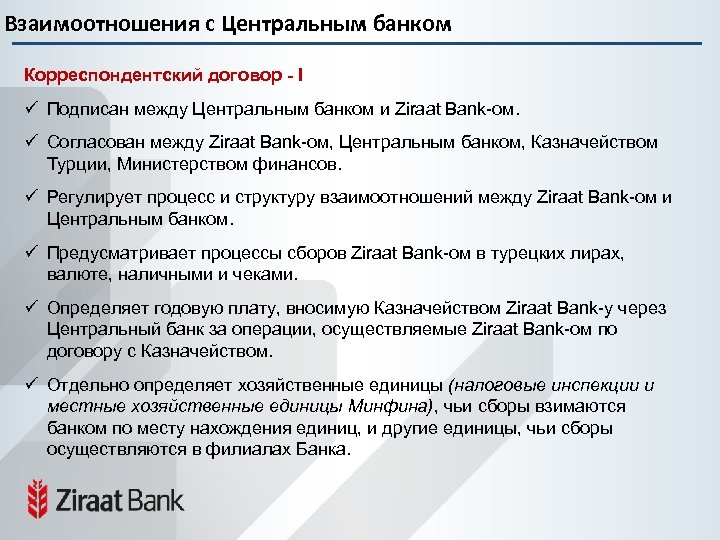 Взаимоотношения с Центральным банком

Корреспондентский договор - I

✓ Подписан между Центральным банком и Ziraat Bank-ом.

✓ Согласован между Ziraat Bank-ом, Центральным банком, Казначейством Турции, Министерством финансов.

✓ Регулирует процесс и структуру взаимоотношений между Ziraat Bank-ом и Центральным банком.

✓ Предусматривает процессы сборов Ziraat Bank-ом в турецких лирах, валюте, наличными и чеками.

✓ Определяет годовую плату, вносимую Казначейством Ziraat Bank-у через Центральный банк за операции, осуществляемые Ziraat Bank-ом по договору с Казначейством.

✓ Отдельно определяет хозяйственные единицы (налоговые инспекции и местные хозяйственные единицы Минфина), чьи сборы взимаются банком по месту нахождения единиц, и другие единицы, чьи сборы осуществляются в филиалах Банка.

Ziraat Bank